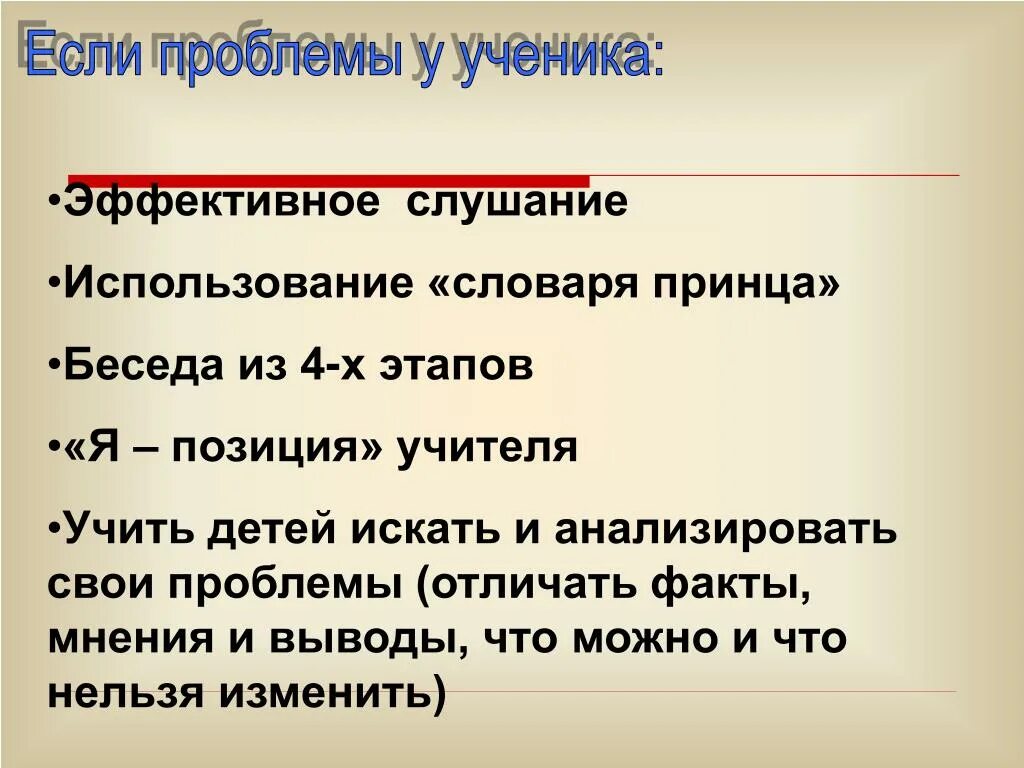 Если проблемы у ученика:

•Эффективное слушание

•Использование «словаря принца»

•Беседа из 4-х этапов

•«Я – позиция» учителя

•Учить детей искать и анализировать свои проблемы (отличать факты, мнения и выводы, что можно и что нельзя изменить)